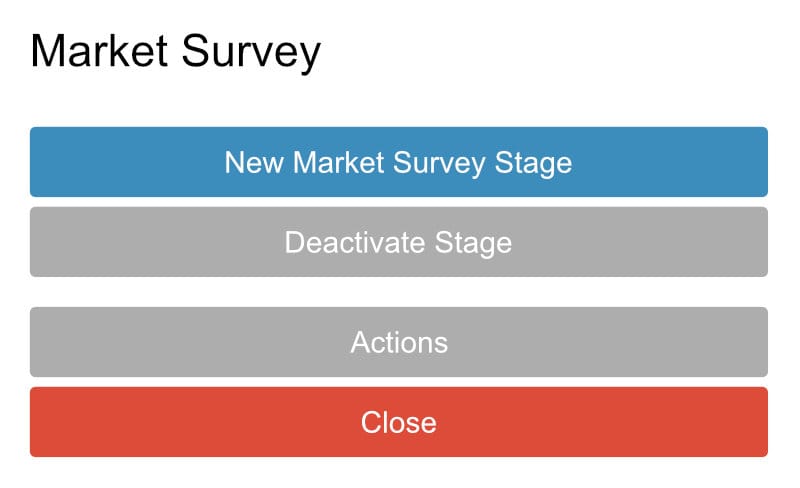 Market Survey

New Market Survey Stage

Deactivate Stage

Actions

Close